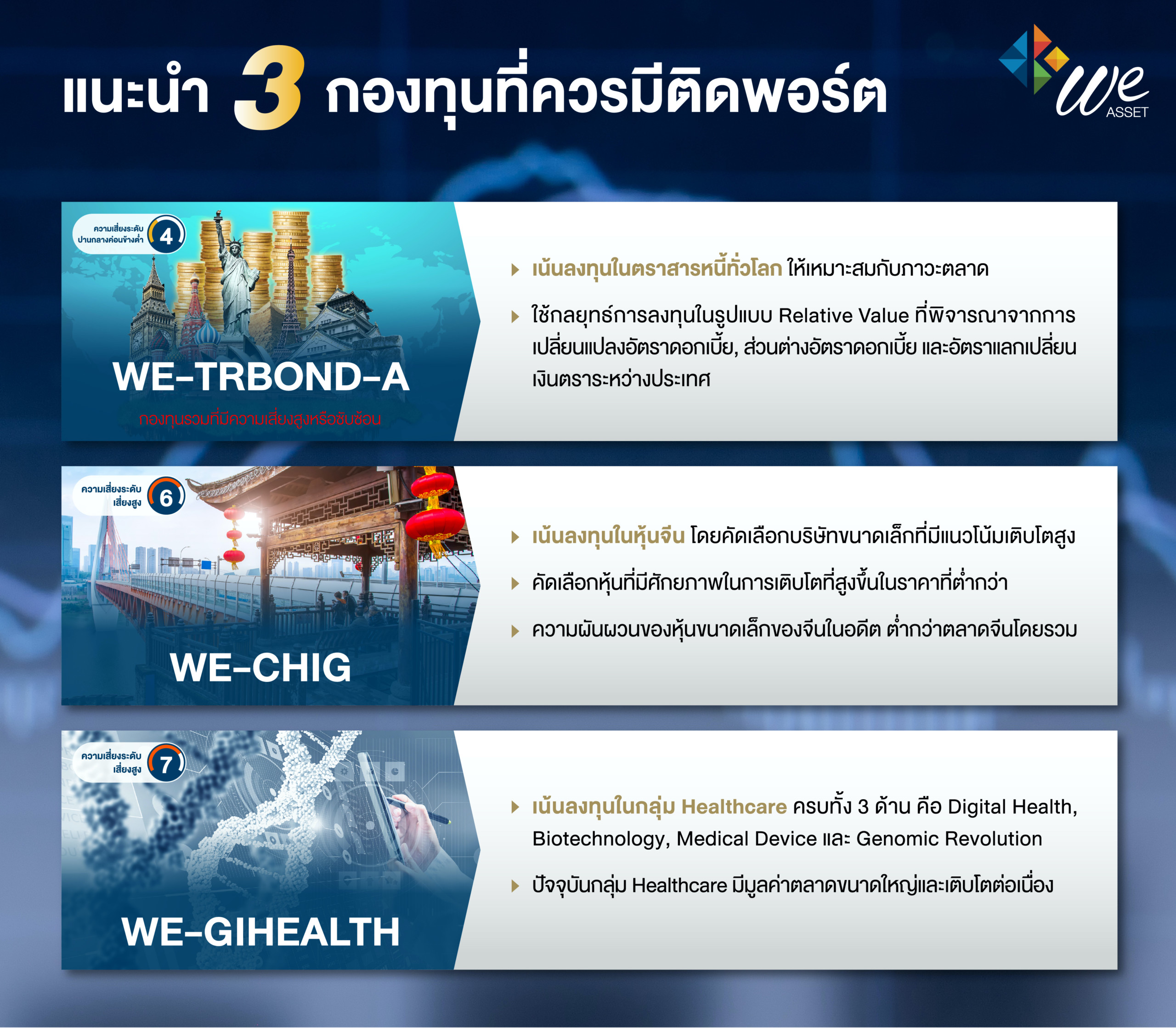 แนะนำ 3 กองทุนที่ควรมีติดพอร์ต

We ASSET

ความเสี่ยงระดับ ปานกลางค่อนข้างต่ำ 4

WE-TRBOND-A

กองทุนรวมที่มีความเสี่ยงสูงหรือซับซ้อน

เน้นลงทุนในตราสารหนี้ทั่วโลก ให้เหมาะสมกับภาวะตลาด

ใช้กลยุทธ์การลงทุนในรูปแบบ Relative Value ที่พิจารณาจากการเปลี่ยนแปลงอัตราดอกเบี้ย, ส่วนต่างอัตราดอกเบี้ย และอัตราแลกเปลี่ยนเงินตราระหว่างประเทศ

ความเสี่ยงระดับ เสี่ยงสูง 6

WE-CHIG

เน้นลงทุนในหุ้นจีน โดยคัดเลือกบริษัทขนาดเล็กที่มีแนวโน้มเติบโตสูง

คัดเลือกหุ้นที่มีศักยภาพในการเติบโตที่สูงขึ้นในราคาที่ต่ำกว่า

ความผันผวนของหุ้นขนาดเล็กของจีนในอดีต ต่ำกว่าตลาดจีนโดยรวม

ความเสี่ยงระดับ เสี่ยงสูง 7

WE-GIHEALTH

เน้นลงทุนในกลุ่ม Healthcare ครบทั้ง 3 ด้าน คือ Digital Health, Biotechnology, Medical Device และ Genomic Revolution

ปัจจุบันกลุ่ม Healthcare มีมูลค่าตลาดขนาดใหญ่และเติบโตต่อเนื่อง